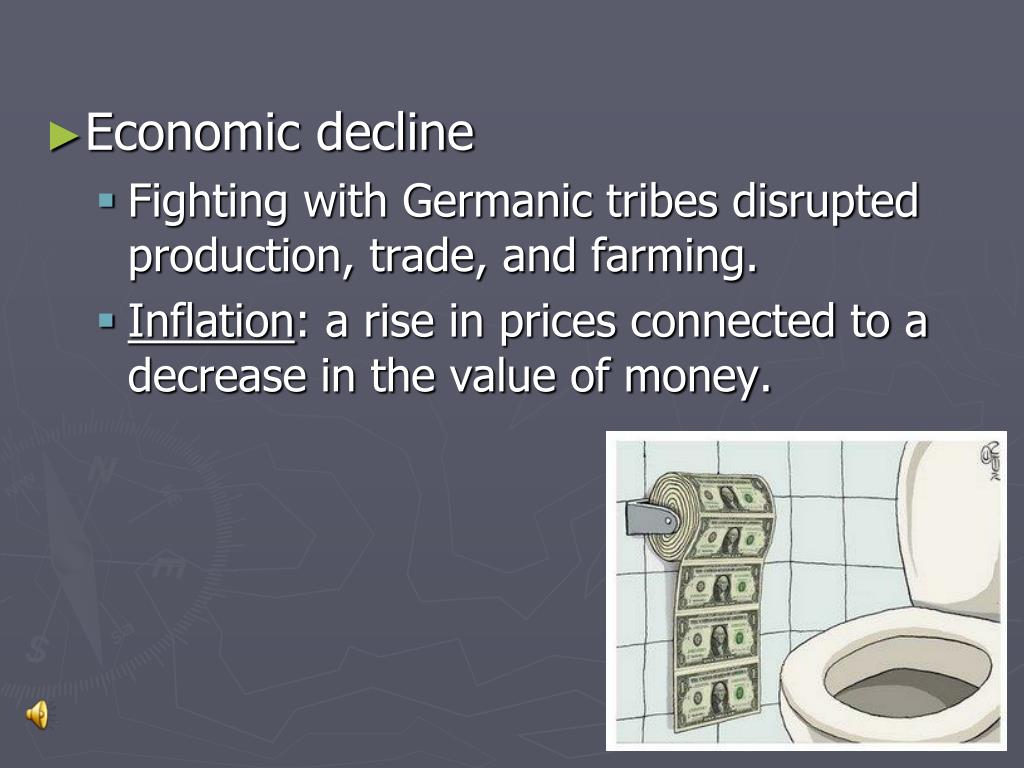 ►Economic decline

▪ Fighting with Germanic tribes disrupted production, trade, and farming.

▪ Inflation: a rise in prices connected to a decrease in the value of money.